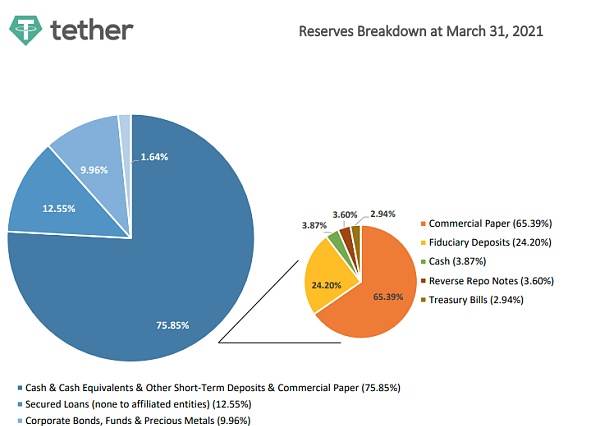 tether

Reserves Breakdown at March 31, 2021

1.64%
9.96%
12.55%
75.85%

3.87%
3.60%
2.94%
24.20%
65.39%

Commercial Paper (65.39%)
Fiduciary Deposits (24.20%)
Cash (3.87%)
Reverse Repo Notes (3.60%)
Treasury Bills (2.94%)

Cash & Cash Equivalents & Other Short-Term Deposits & Commercial Paper (75.85%)
Secured Loans (none to affiliated entities) (12.55%)
Corporate Bonds, Funds & Precious Metals (9.96%)